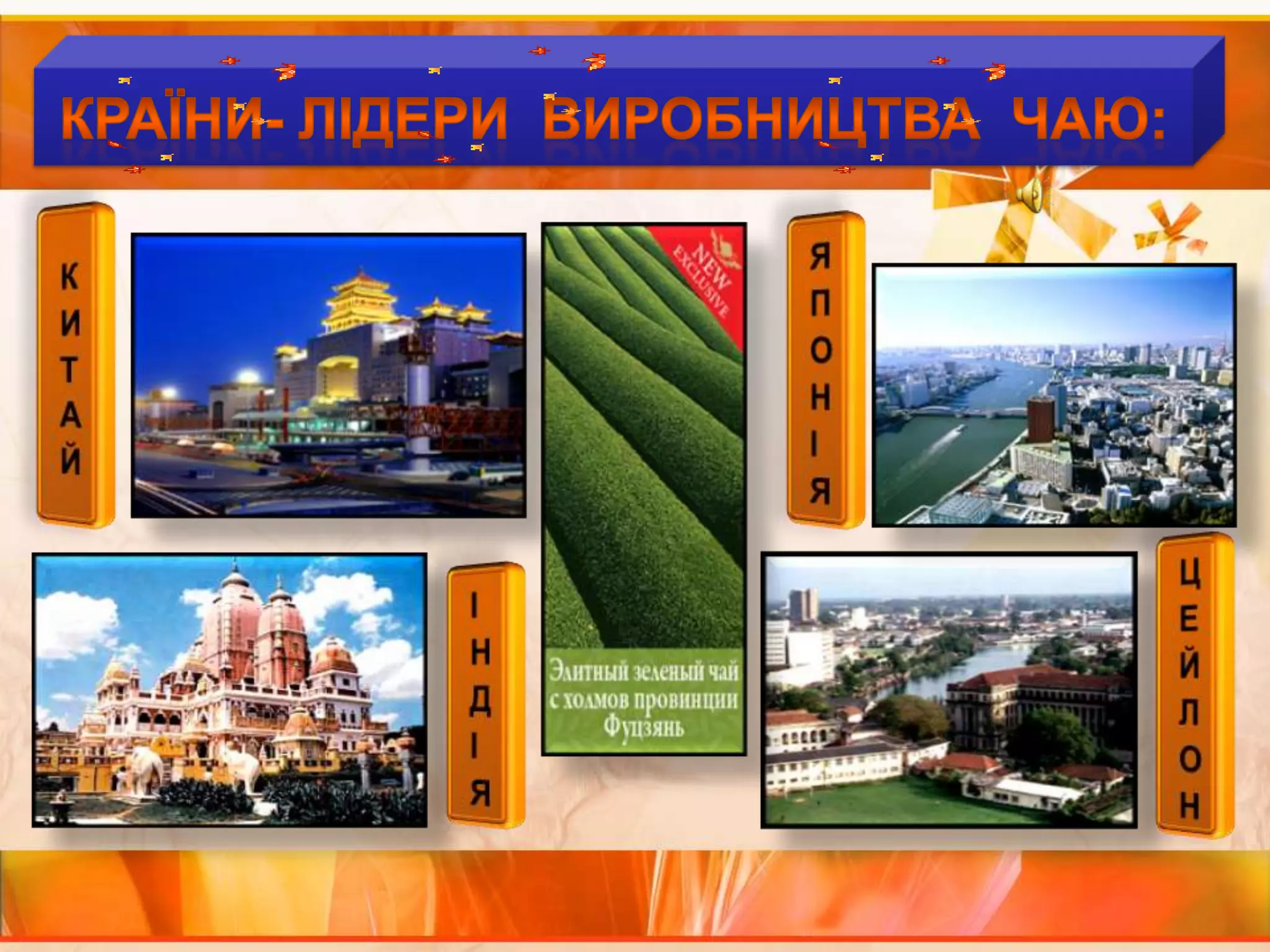 КРАЇНИ- ЛІДЕРИ ВИРОБНИЦТВА ЧАЮ:

КИТАЙ

NEW EXCLUSIVE

Элитный зеленый чай с холмов провинции Фуцзянь

ЯПОНІЯ

ІНДІЯ

ЦЕЙЛОН